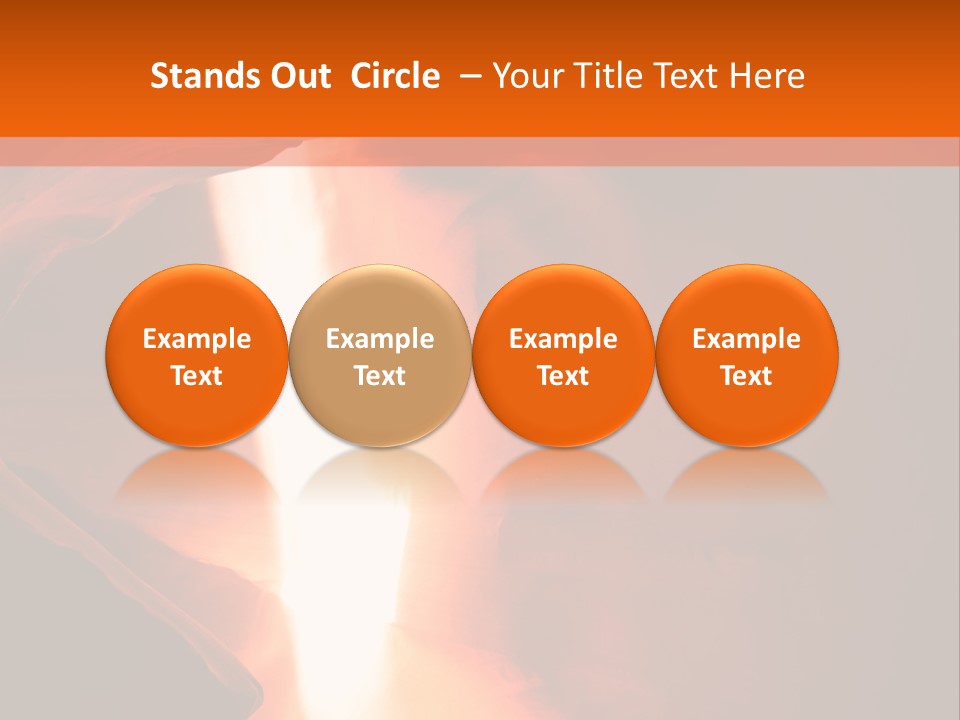 Stands Out Circle – Your Title Text Here

Example Text

Example Text

Example Text

Example Text